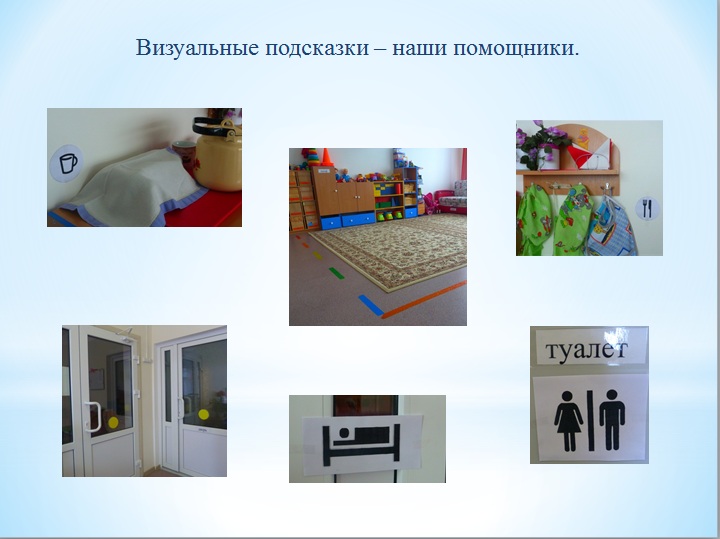 Визуальные подсказки – наши помощники.

туалет